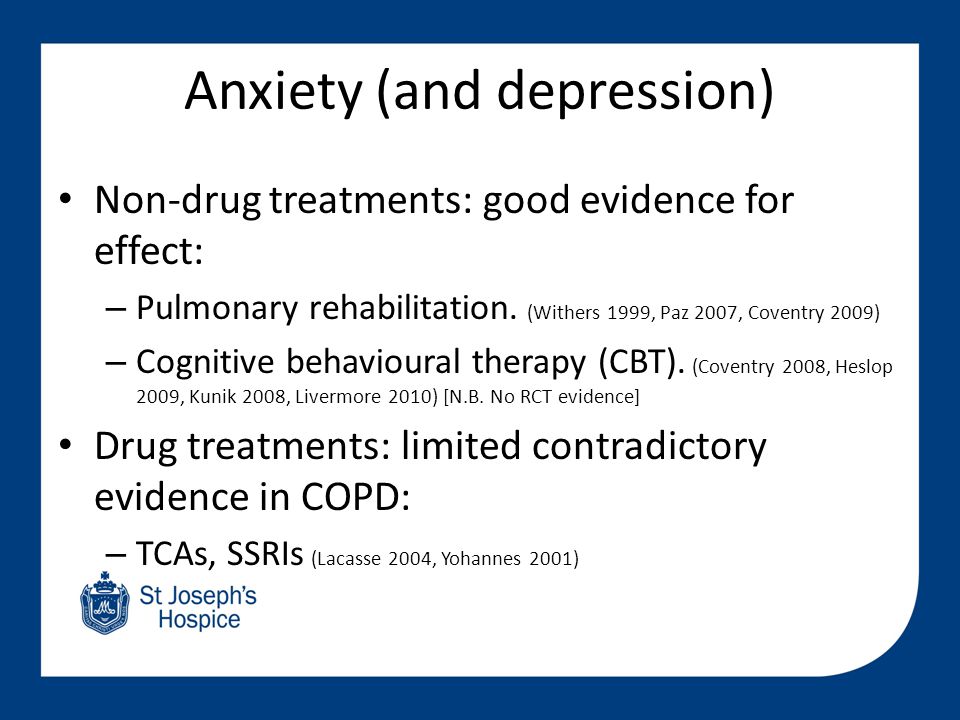 Anxiety (and depression)

• Non-drug treatments: good evidence for effect:

– Pulmonary rehabilitation. (Withers 1999, Paz 2007, Coventry 2009)

– Cognitive behavioural therapy (CBT). (Coventry 2008, Heslop 2009, Kunik 2008, Livermore 2010) [N.B. No RCT evidence]

• Drug treatments: limited contradictory evidence in COPD:

– TCAs, SSRIs (Lacasse 2004, Yohannes 2001)

St Joseph's Hospice